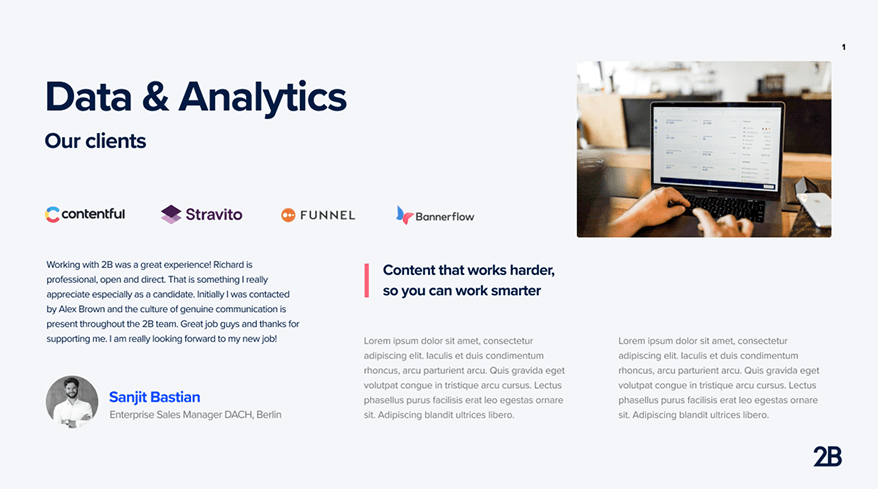 1

Data & Analytics

Our clients

contentful Stravito FUNNEL Bannerflow

Working with 2B was a great experience! Richard is professional, open and direct. That is something I really appreciate especially as a candidate. Initially I was contacted by Alex Brown and the culture of genuine communication is present throughout the 2B team. Great job guys and thanks for supporting me. I am really looking forward to my new job!

Sanjit Bastian
Enterprise Sales Manager DACH, Berlin

Content that works harder, so you can work smarter

Lorem ipsum dolor sit amet, consectetur adipiscing elit. Iaculis et duis condimentum rhoncus, arcu parturient arcu. Quis gravida eget volutpat congue in tristique arcu cursus. Lectus phasellus purus facilisis erat leo egestas ornare sit. Adipiscing blandit ultrices libero.

Lorem ipsum dolor sit amet, consectetur adipiscing elit. Iaculis et duis condimentum rhoncus, arcu parturient arcu. Quis gravida eget volutpat congue in tristique arcu cursus. Lectus phasellus purus facilisis erat leo egestas ornare sit. Adipiscing blandit ultrices libero.

2B